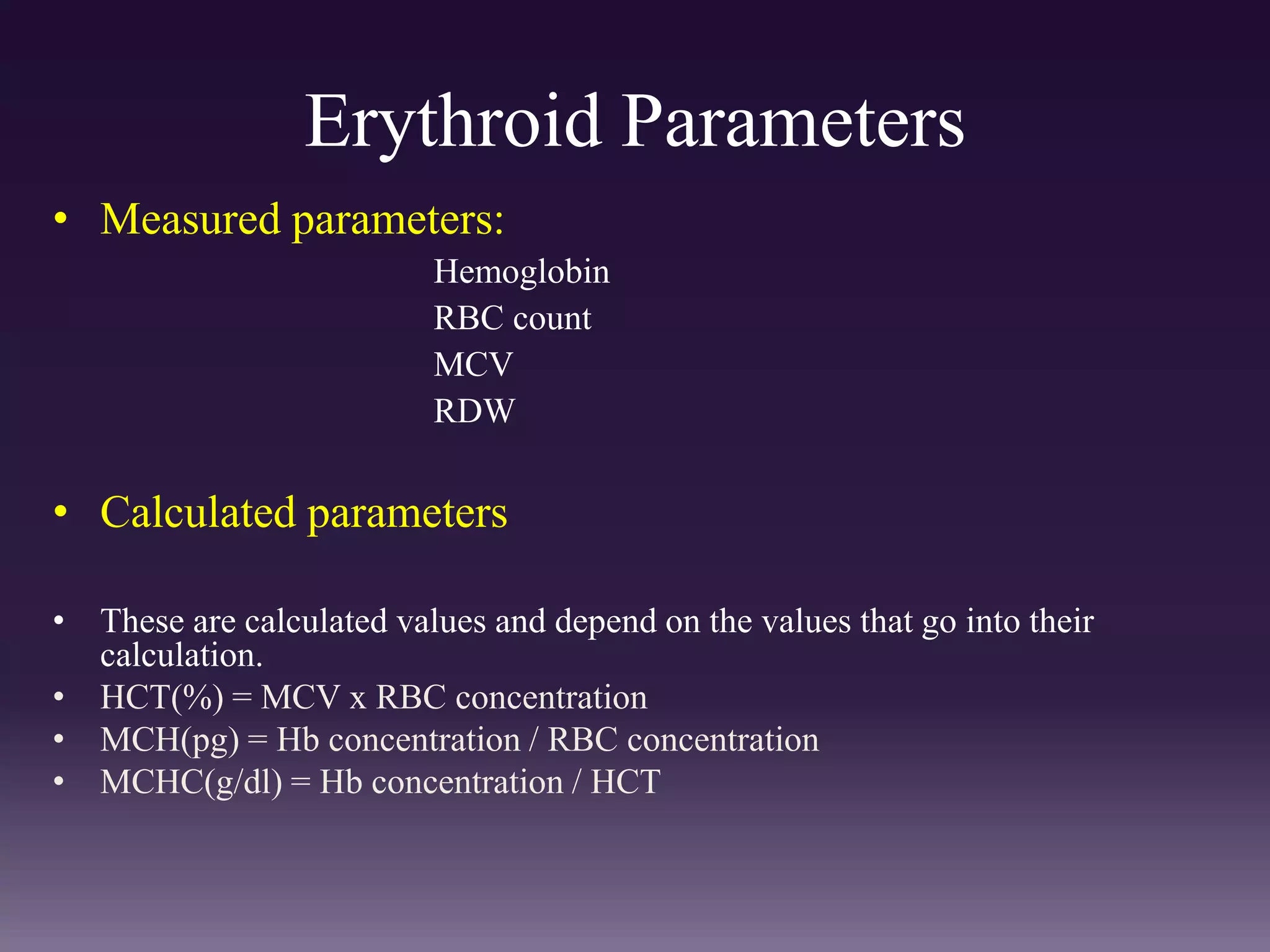 Erythroid Parameters

• Measured parameters:

Hemoglobin
RBC count
MCV
RDW

• Calculated parameters

• These are calculated values and depend on the values that go into their calculation.
• HCT(%) = MCV x RBC concentration
• MCH(pg) = Hb concentration / RBC concentration
• MCHC(g/dl) = Hb concentration / HCT